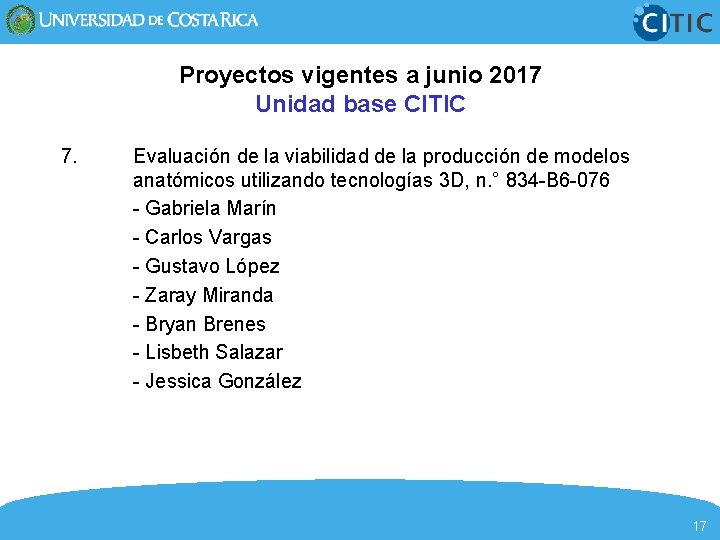 UNIVERSIDAD DE COSTA RICA

CITIC

Proyectos vigentes a junio 2017
Unidad base CITIC

7. Evaluación de la viabilidad de la producción de modelos anatómicos utilizando tecnologías 3D, n.° 834-B6-076

- Gabriela Marín
- Carlos Vargas
- Gustavo López
- Zaray Miranda
- Bryan Brenes
- Lisbeth Salazar
- Jessica González

17